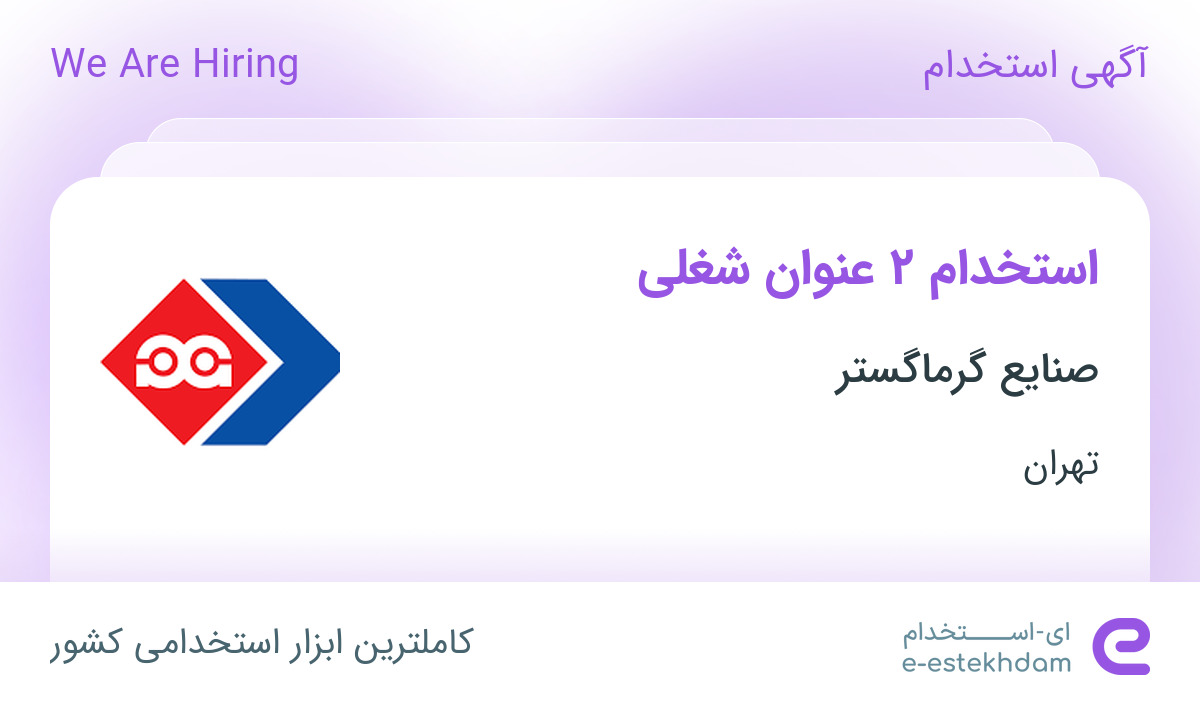 آگهی استخدام

We Are Hiring

استخدام ۲ عنوان شغلی

صنایع گرماگستر

تهران

ای-استخدام
e-estekhdam

کاملترین ابزار استخدامی کشور